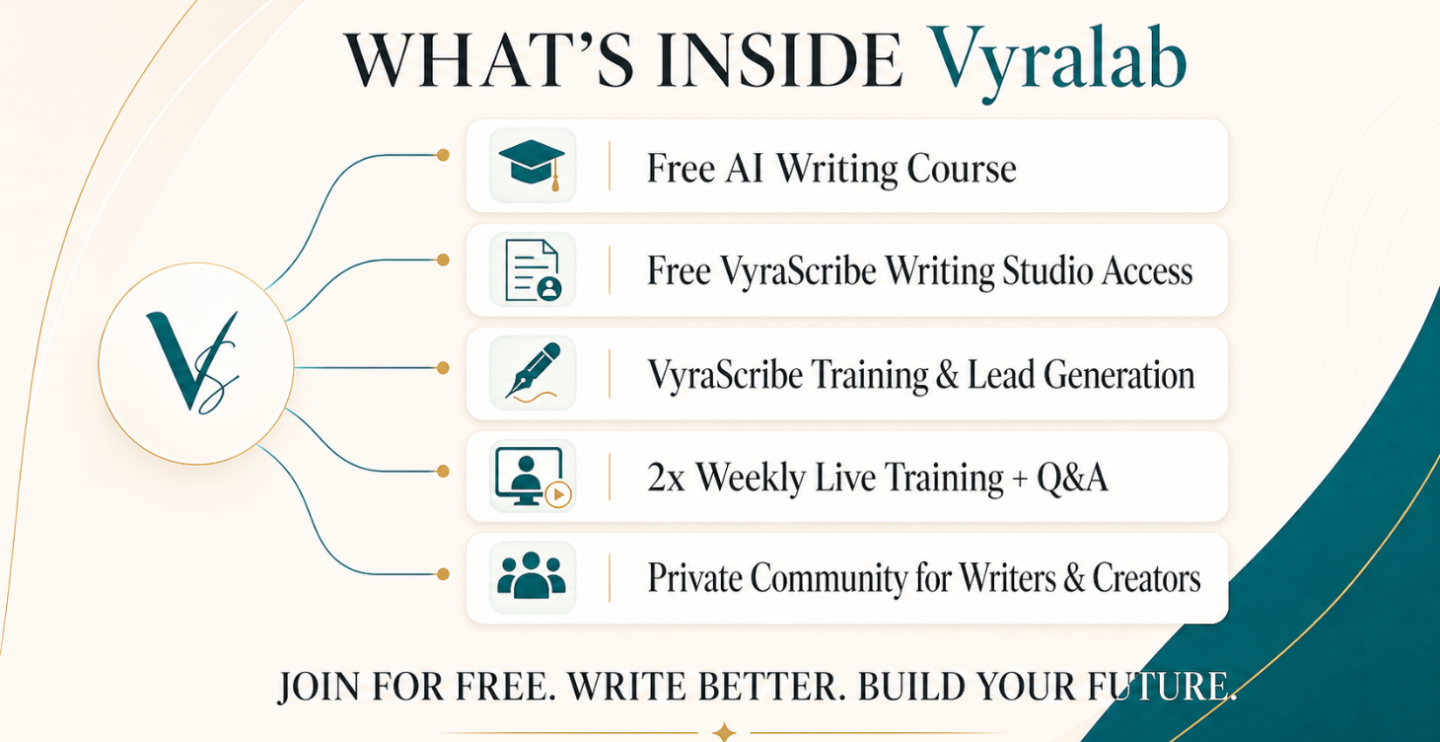 WHAT'S INSIDE Vyralab

VS

Free AI Writing Course

Free VyraScribe Writing Studio Access

VyraScribe Training & Lead Generation

2x Weekly Live Training + Q&A

Private Community for Writers & Creators

JOIN FOR FREE. WRITE BETTER. BUILD YOUR FUTURE.